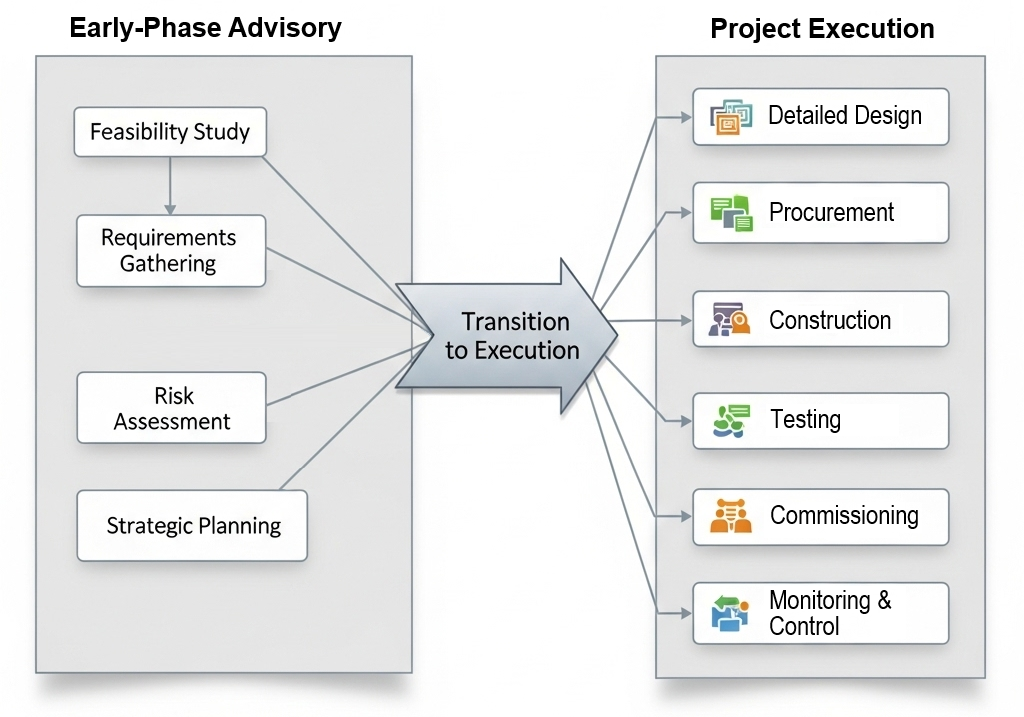 Early-Phase Advisory

Feasibility Study

Requirements Gathering

Risk Assessment

Strategic Planning

Transition to Execution

Project Execution

Detailed Design

Procurement

Construction

Testing

Commissioning

Monitoring & Control